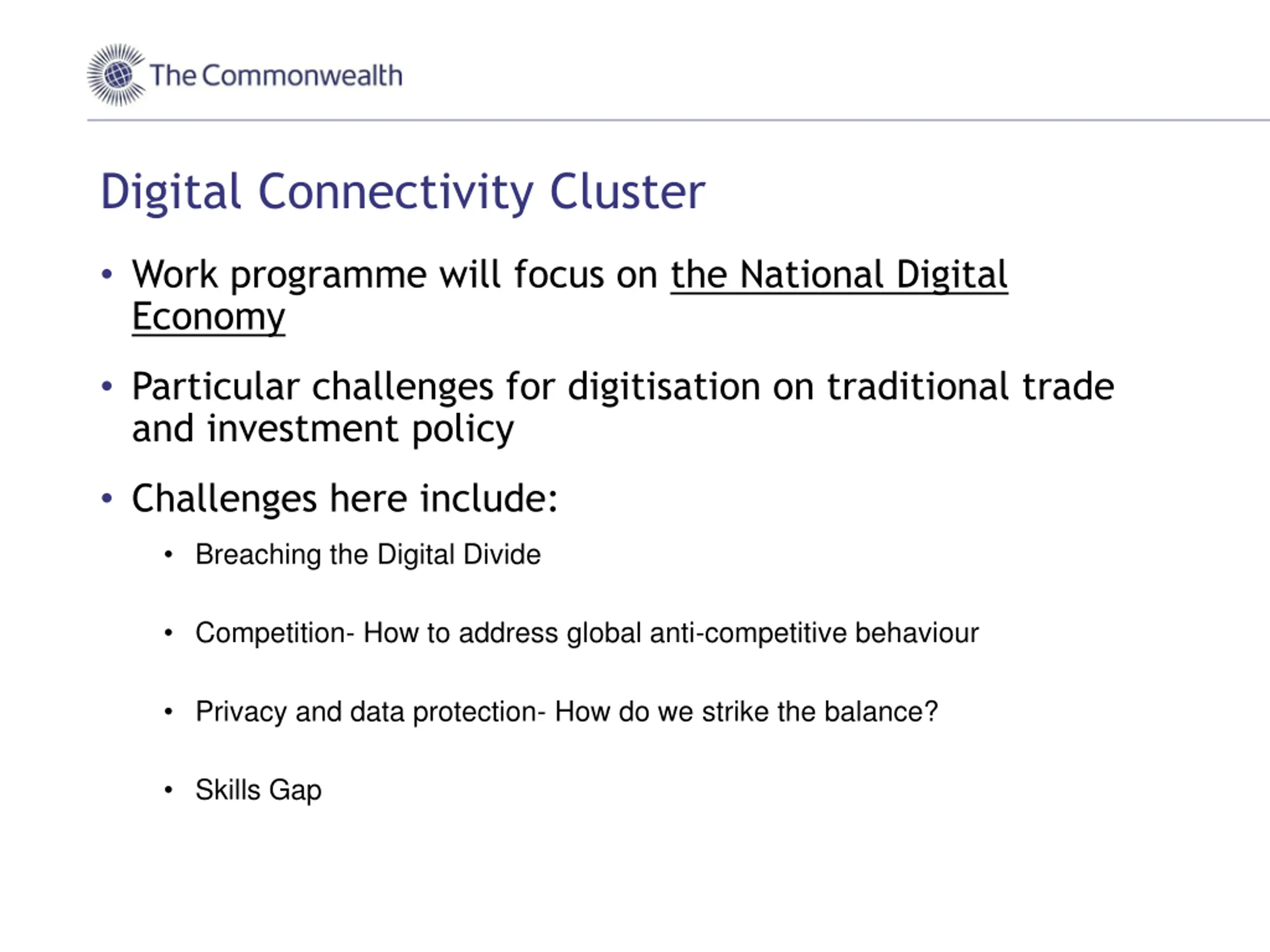 The Commonwealth

Digital Connectivity Cluster

• Work programme will focus on the National Digital Economy

• Particular challenges for digitisation on traditional trade and investment policy

• Challenges here include:

• Breaching the Digital Divide

• Competition- How to address global anti-competitive behaviour

• Privacy and data protection- How do we strike the balance?

• Skills Gap